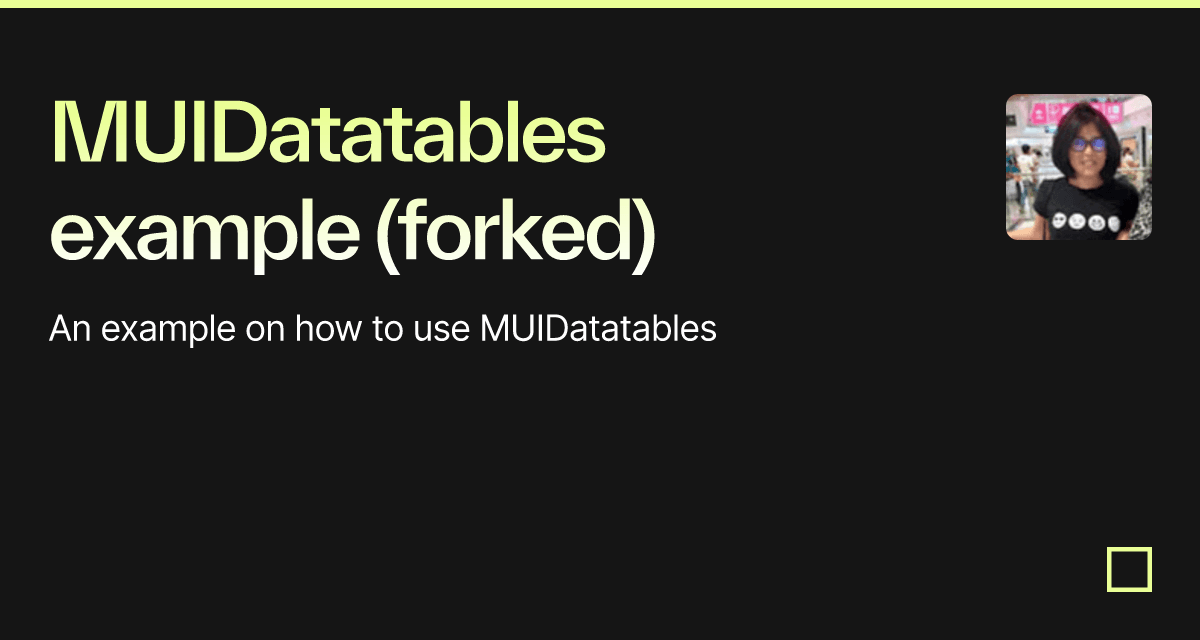 MUIDatatables example (forked)

An example on how to use MUIDatatables